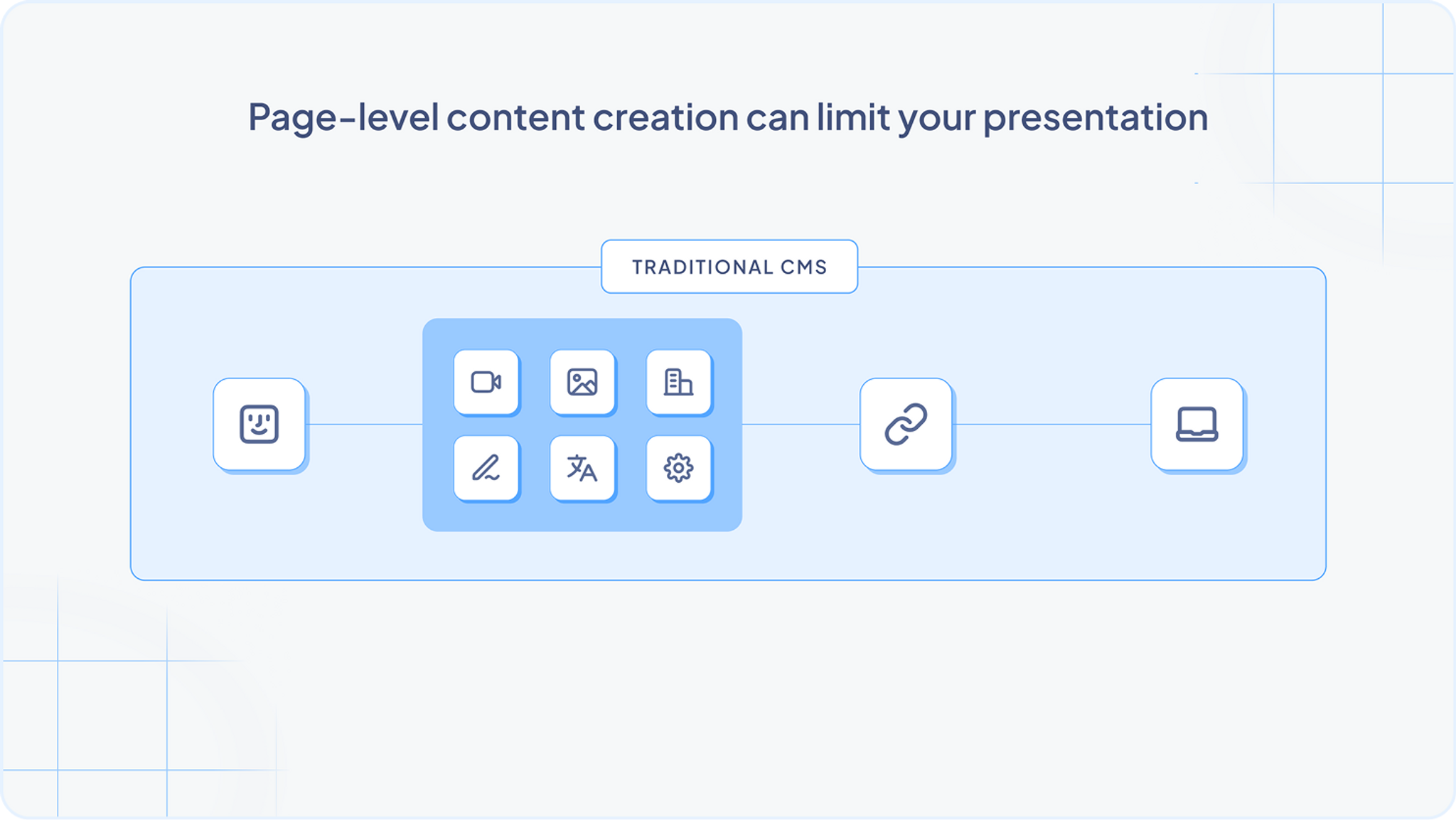 Page-level content creation can limit your presentation

TRADITIONAL CMS